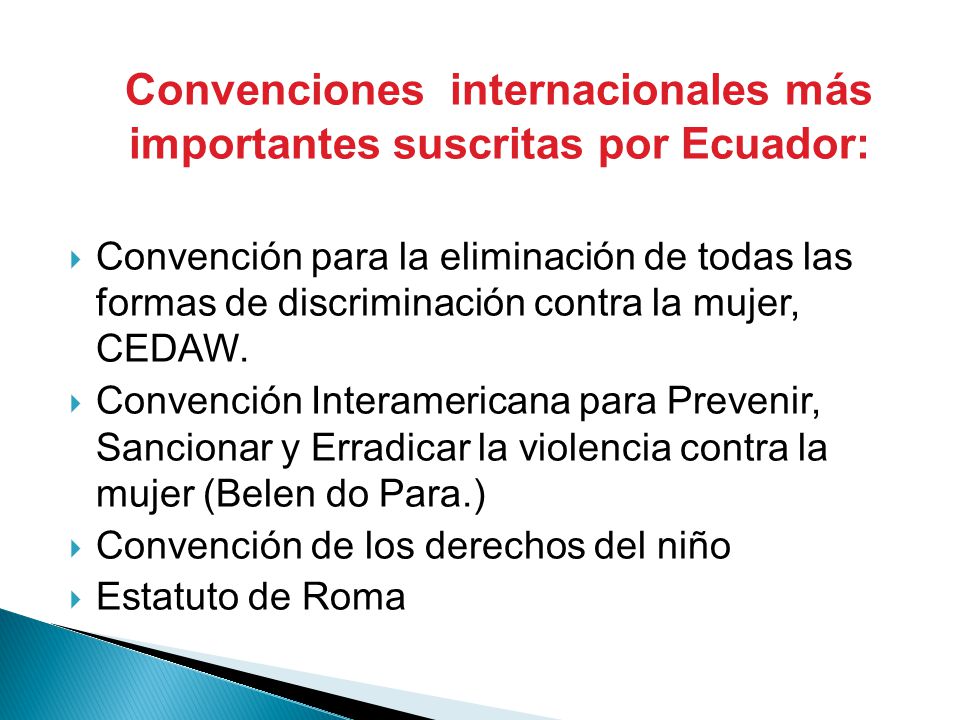 Convenciones internacionales más importantes suscritas por Ecuador:

Convención para la eliminación de todas las formas de discriminación contra la mujer, CEDAW.

Convención Interamericana para Prevenir, Sancionar y Erradicar la violencia contra la mujer (Belen do Para.)

Convención de los derechos del niño

Estatuto de Roma